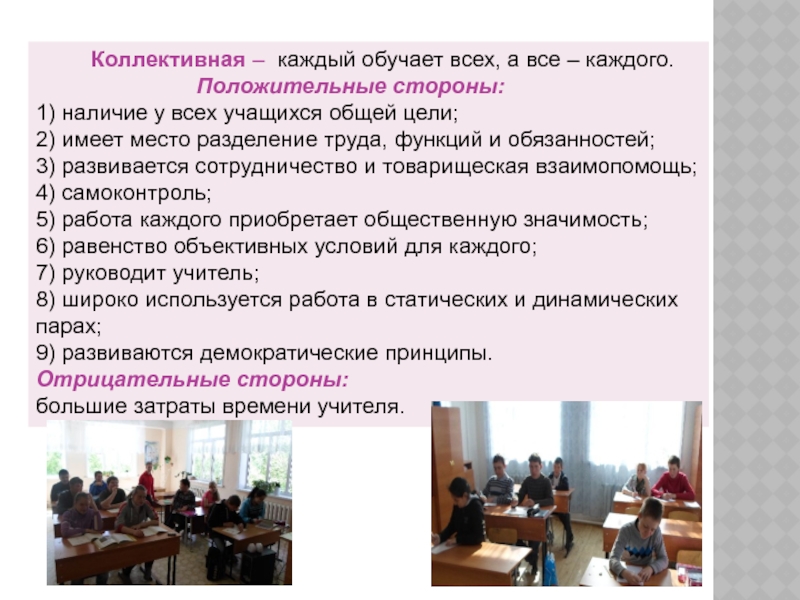 Коллективная – каждый обучает всех, а все – каждого.

Положительные стороны:

1) наличие у всех учащихся общей цели;
2) имеет место разделение труда, функций и обязанностей;
3) развивается сотрудничество и товарищеская взаимопомощь;
4) самоконтроль;
5) работа каждого приобретает общественную значимость;
6) равенство объективных условий для каждого;
7) руководит учитель;
8) широко используется работа в статических и динамических парах;
9) развиваются демократические принципы.

Отрицательные стороны:

большие затраты времени учителя.